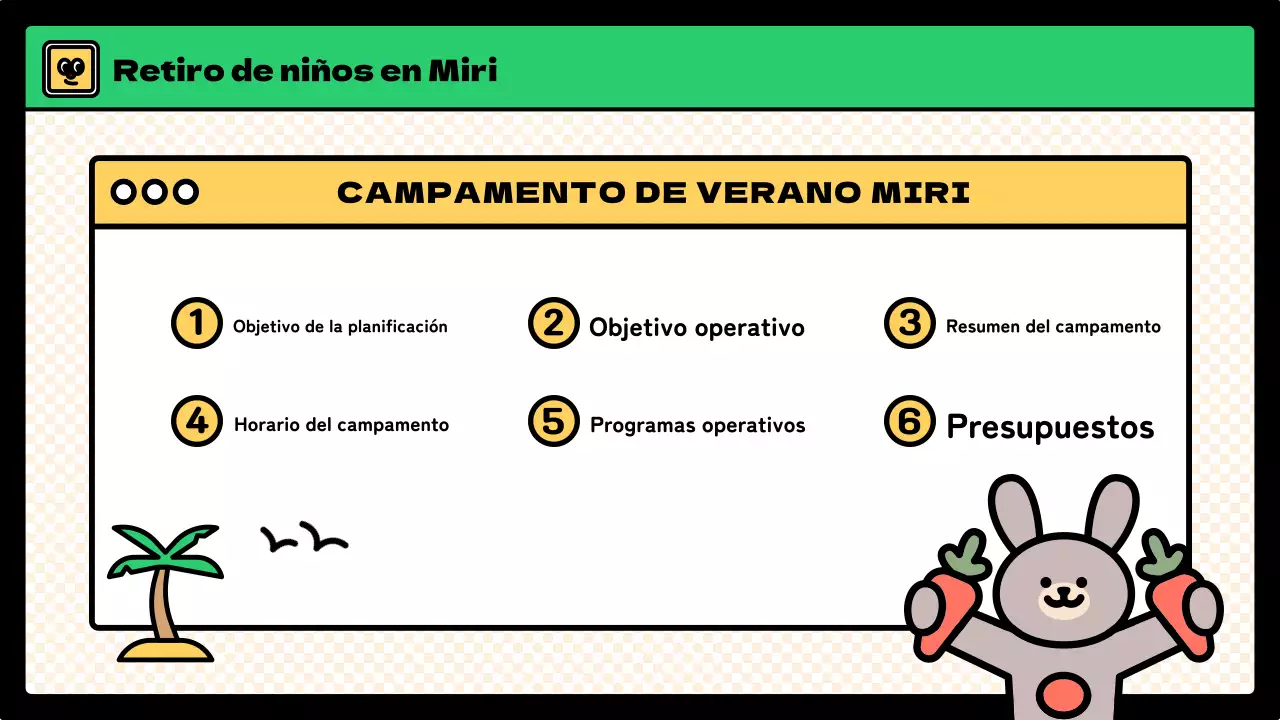 Retiro de niños en Miri

CAMPAMENTO DE VERANO MIRI

1 Objetivo de la planificación

2 Objetivo operativo

3 Resumen del campamento

4 Horario del campamento

5 Programas operativos

6 Presupuestos